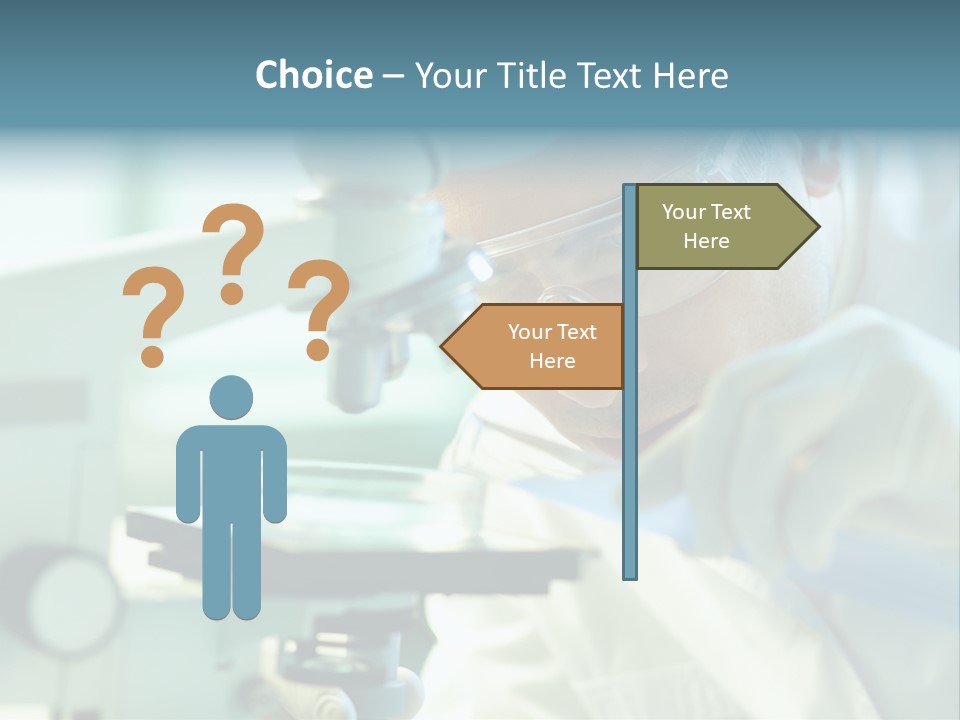 Choice – Your Title Text Here

?
?
?

Your Text Here

Your Text Here